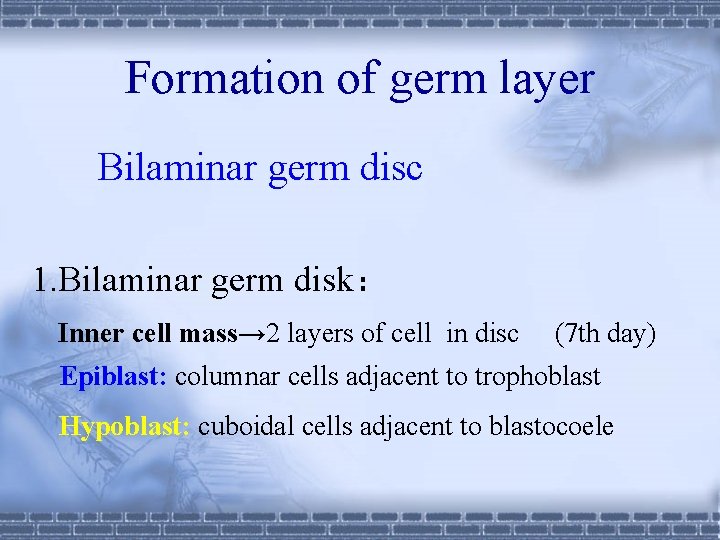 Formation of germ layer

Bilaminar germ disc

1.Bilaminar germ disk：

Inner cell mass→2 layers of cell in disc (7th day)

Epiblast: columnar cells adjacent to trophoblast

Hypoblast: cuboidal cells adjacent to blastocoele